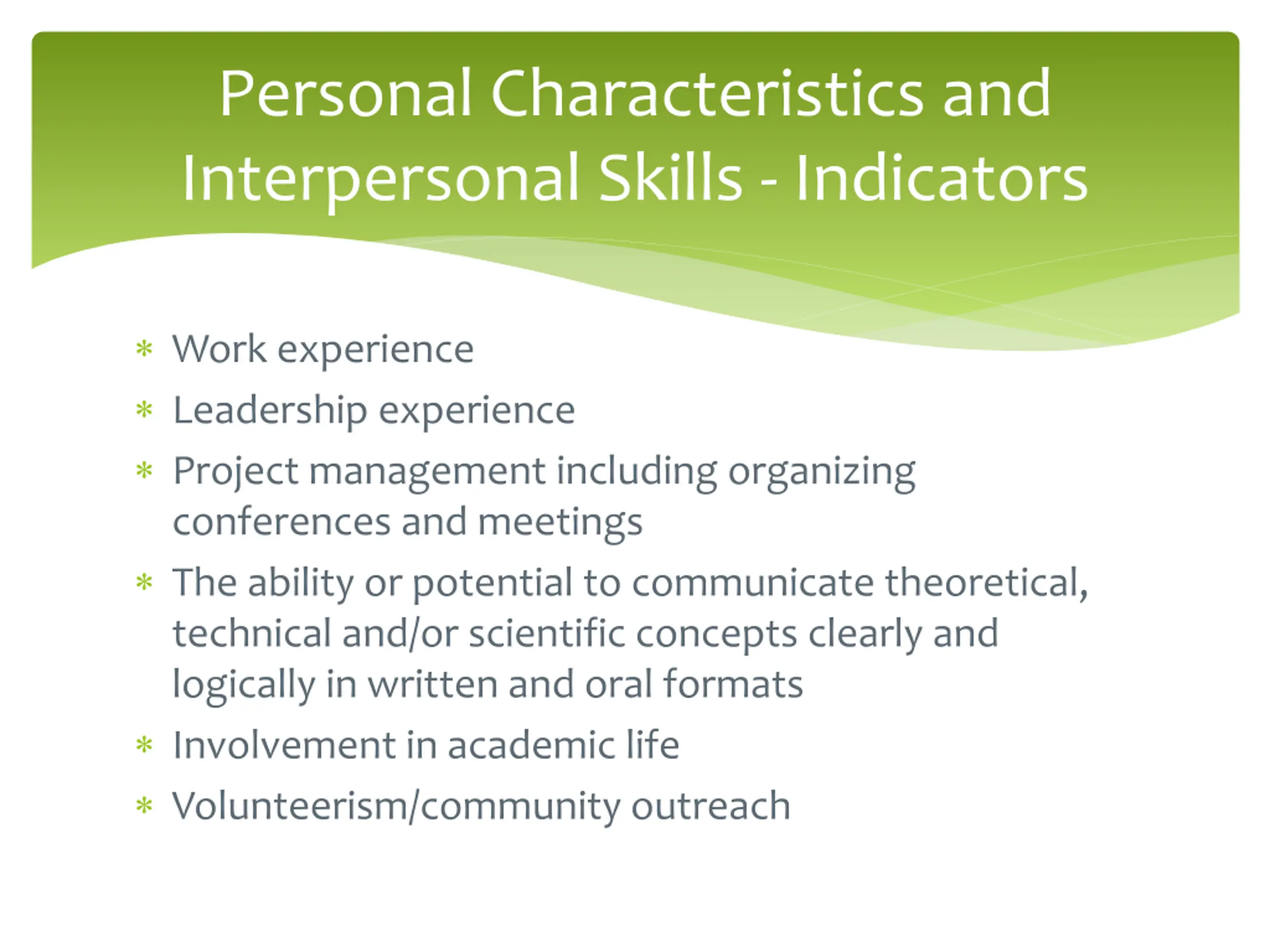 Personal Characteristics and Interpersonal Skills - Indicators

* Work experience
* Leadership experience
* Project management including organizing conferences and meetings
* The ability or potential to communicate theoretical, technical and/or scientific concepts clearly and logically in written and oral formats
* Involvement in academic life
* Volunteerism/community outreach